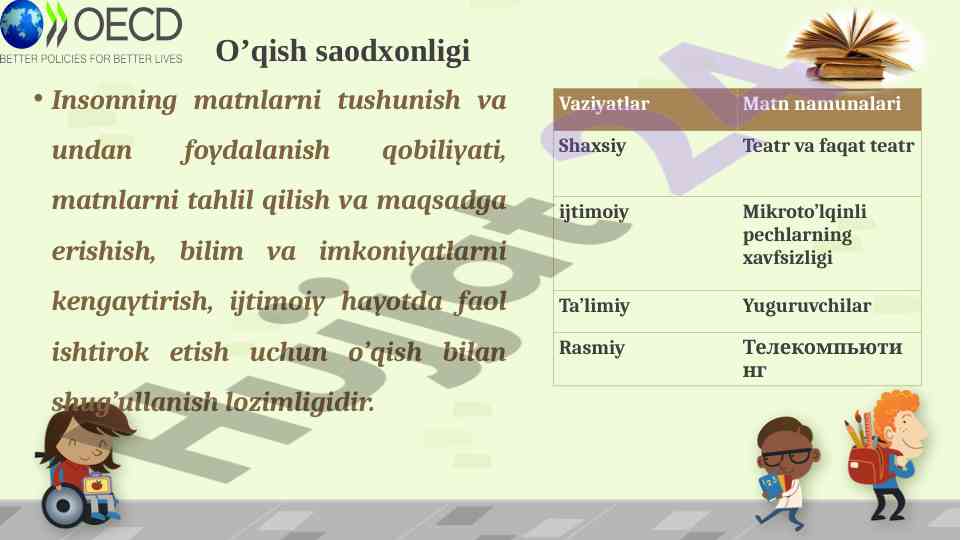 OECD
BETTER POLICIES FOR BETTER LIVES

O’qish saodxonligi

• Insonning matnlarni tushunish va undan foydalanish qobiliyati, matnlarni tahlil qilish va maqsadga erishish, bilim va imkoniyatlarni kengaytirish, ijtimoiy hayotda faol ishtirok etish uchun o’qish bilan shug’ullanish lozimligidir.

| Vaziyatlar | Matn namunalari |
|---|---|
| Shaxsiy | Teatr va faqat teatr |
| ijtimoiy | Mikroto’lqinli pechlarning xavfsizligi |
| Ta’limiy | Yuguruvchilar |
| Rasmiy | Телекомпьютинг |

Hujjat 24